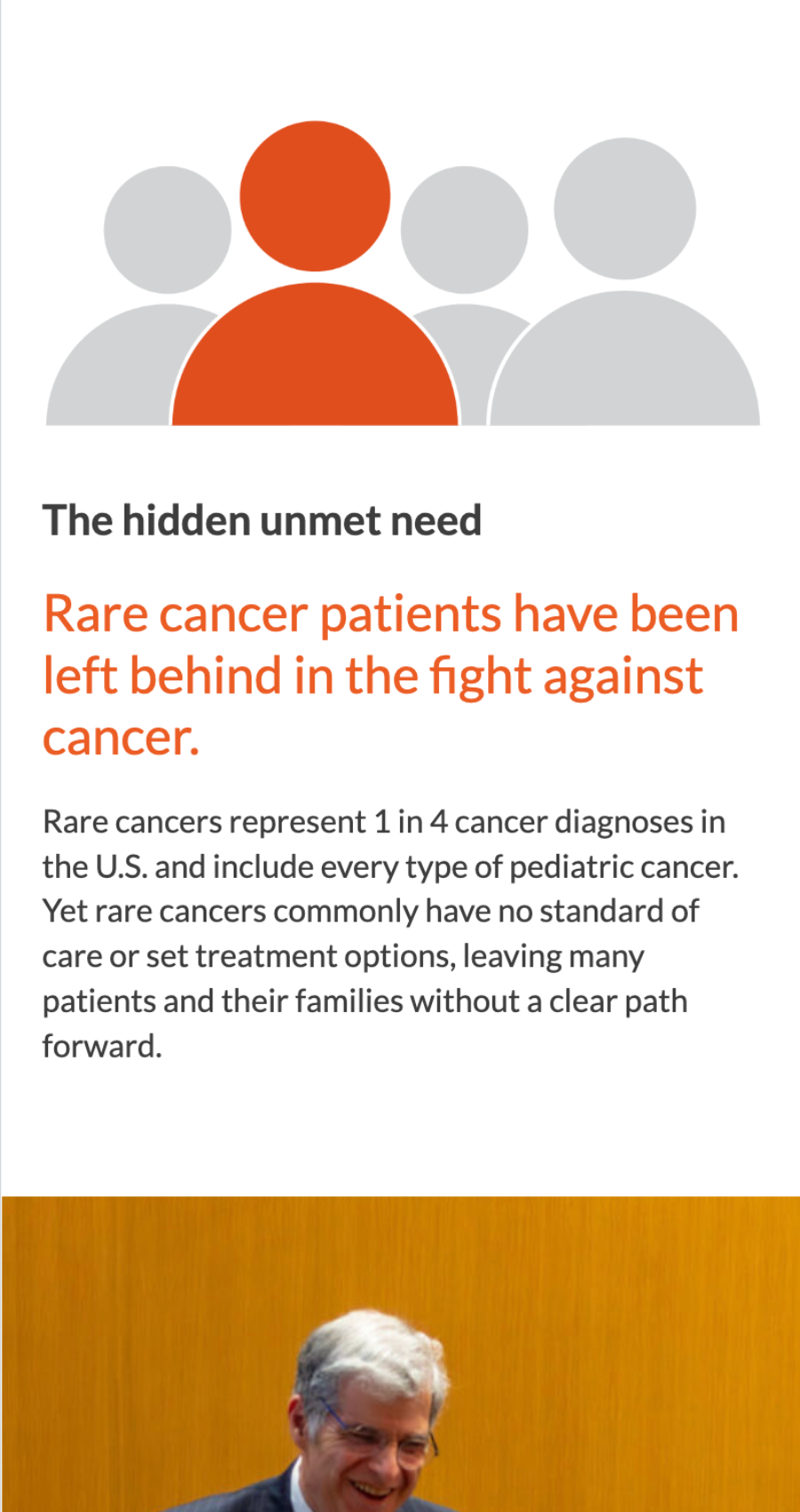 The hidden unmet need

Rare cancer patients have been left behind in the fight against cancer.

Rare cancers represent 1 in 4 cancer diagnoses in the U.S. and include every type of pediatric cancer. Yet rare cancers commonly have no standard of care or set treatment options, leaving many patients and their families without a clear path forward.